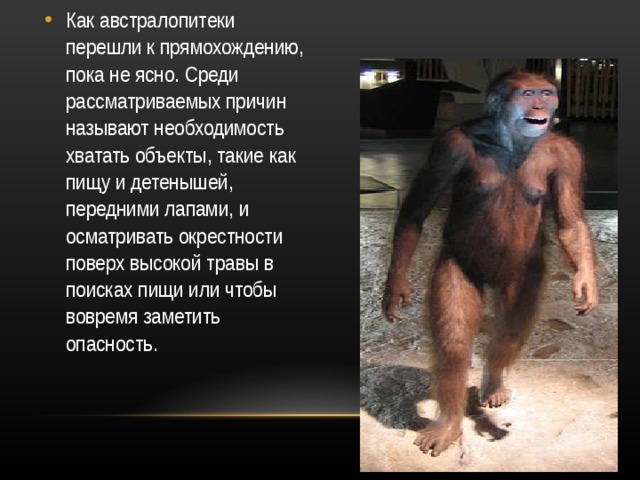 • Как австралопитеки перешли к прямохождению, пока не ясно. Среди рассматриваемых причин называют необходимость хватать объекты, такие как пищу и детенышей, передними лапами, и осматривать окрестности поверх высокой травы в поисках пищи или чтобы вовремя заметить опасность.